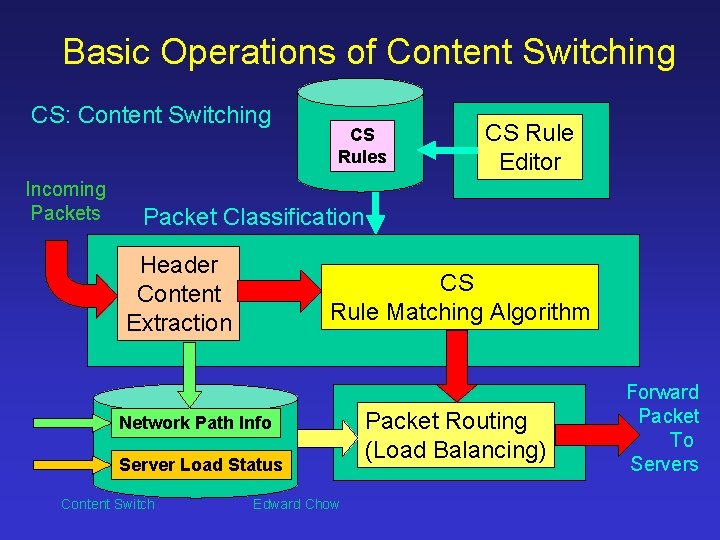 Basic Operations of Content Switching

CS: Content Switching

CS Rules

CS Rule Editor

Incoming Packets

Packet Classification

Header Content Extraction

CS Rule Matching Algorithm

Network Path Info

Server Load Status

Packet Routing (Load Balancing)

Forward Packet To Servers

Content Switch

Edward Chow